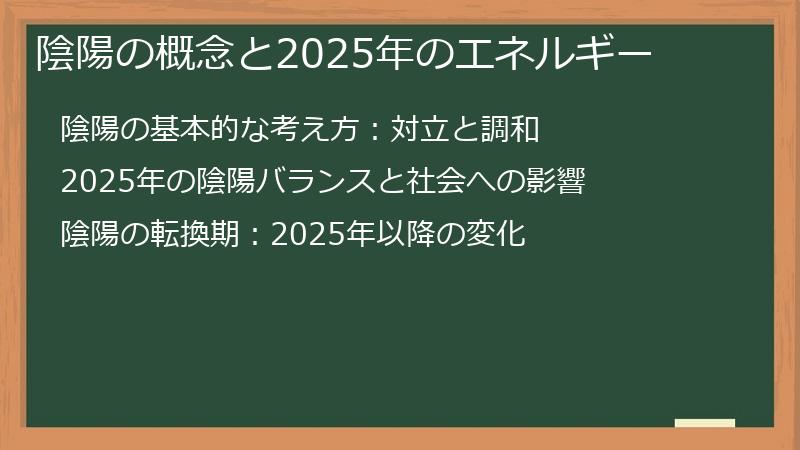 陰陽の概念と2025年のエネルギー

陰陽の基本的な考え方：対立と調和

2025年の陰陽バランスと社会への影響

陰陽の転換期：2025年以降の変化